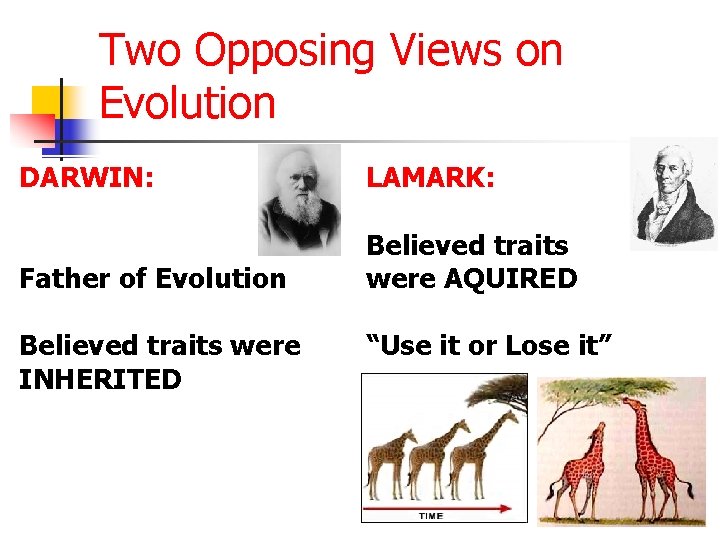 Two Opposing Views on Evolution

DARWIN:

Father of Evolution

Believed traits were INHERITED

LAMARK:

Believed traits were AQUIRED

“Use it or Lose it”

TIME